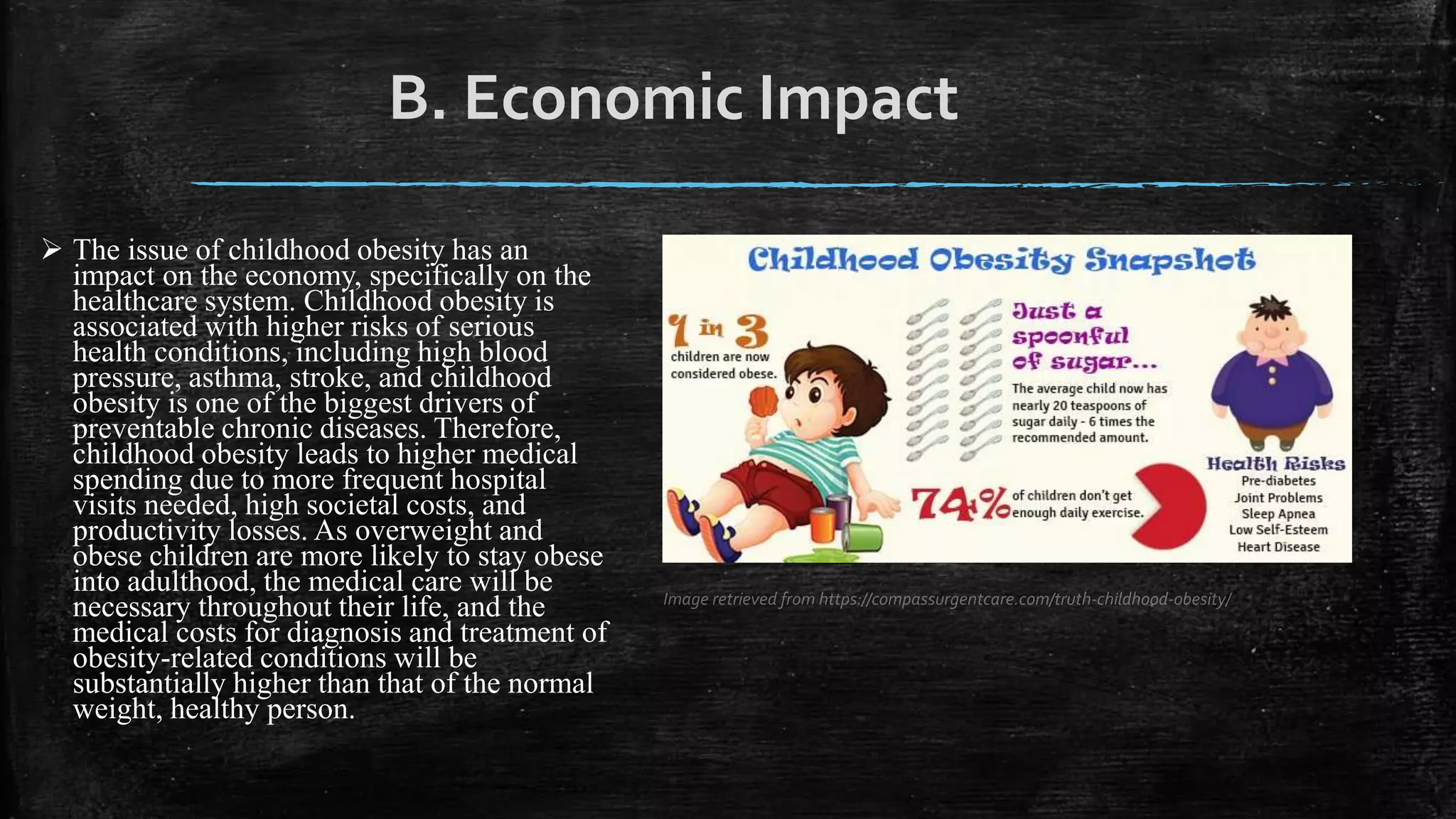 B. Economic Impact

➢ The issue of childhood obesity has an impact on the economy, specifically on the healthcare system. Childhood obesity is associated with higher risks of serious health conditions, including high blood pressure, asthma, stroke, and childhood obesity is one of the biggest drivers of preventable chronic diseases. Therefore, childhood obesity leads to higher medical spending due to more frequent hospital visits needed, high societal costs, and productivity losses. As overweight and obese children are more likely to stay obese into adulthood, the medical care will be necessary throughout their life, and the medical costs for diagnosis and treatment of obesity-related conditions will be substantially higher than that of the normal weight, healthy person.

Childhood Obesity Snapshot

1 in 3
children are now considered obese.

Just a spoonful of sugar...
The average child now has nearly 20 teaspoons of sugar daily - 6 times the recommended amount.

74% of children don't get enough daily exercise.

Health Risks
Pre-diabetes
Joint Problems
Sleep Apnea
Low Self-Esteem
Heart Disease

Image retrieved from https://compassurgentcare.com/truth-childhood-obesity/